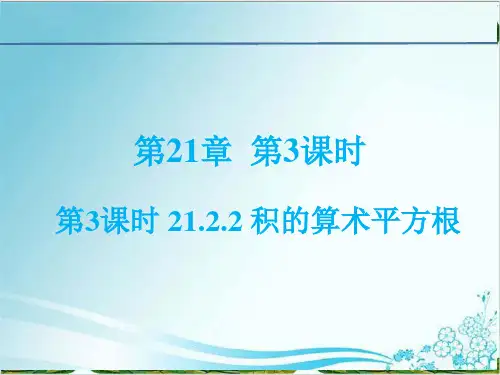 第21章 第3课时

第3课时 21.2.2 积的算术平方根